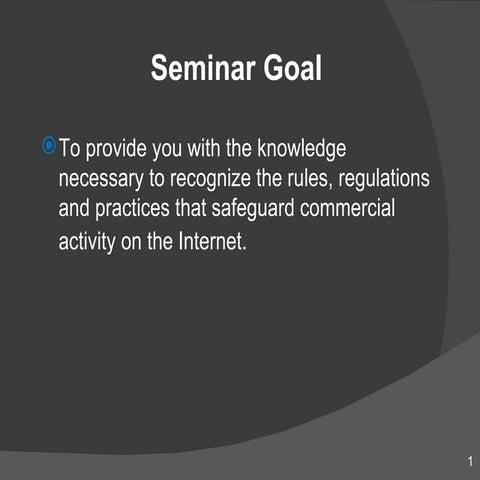 Seminar Goal

To provide you with the knowledge necessary to recognize the rules, regulations and practices that safeguard commercial activity on the Internet.

1